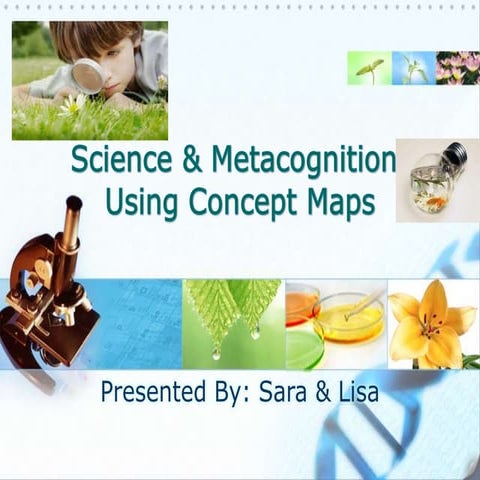 Science & Metacognition
Using Concept Maps

Presented By: Sara & Lisa